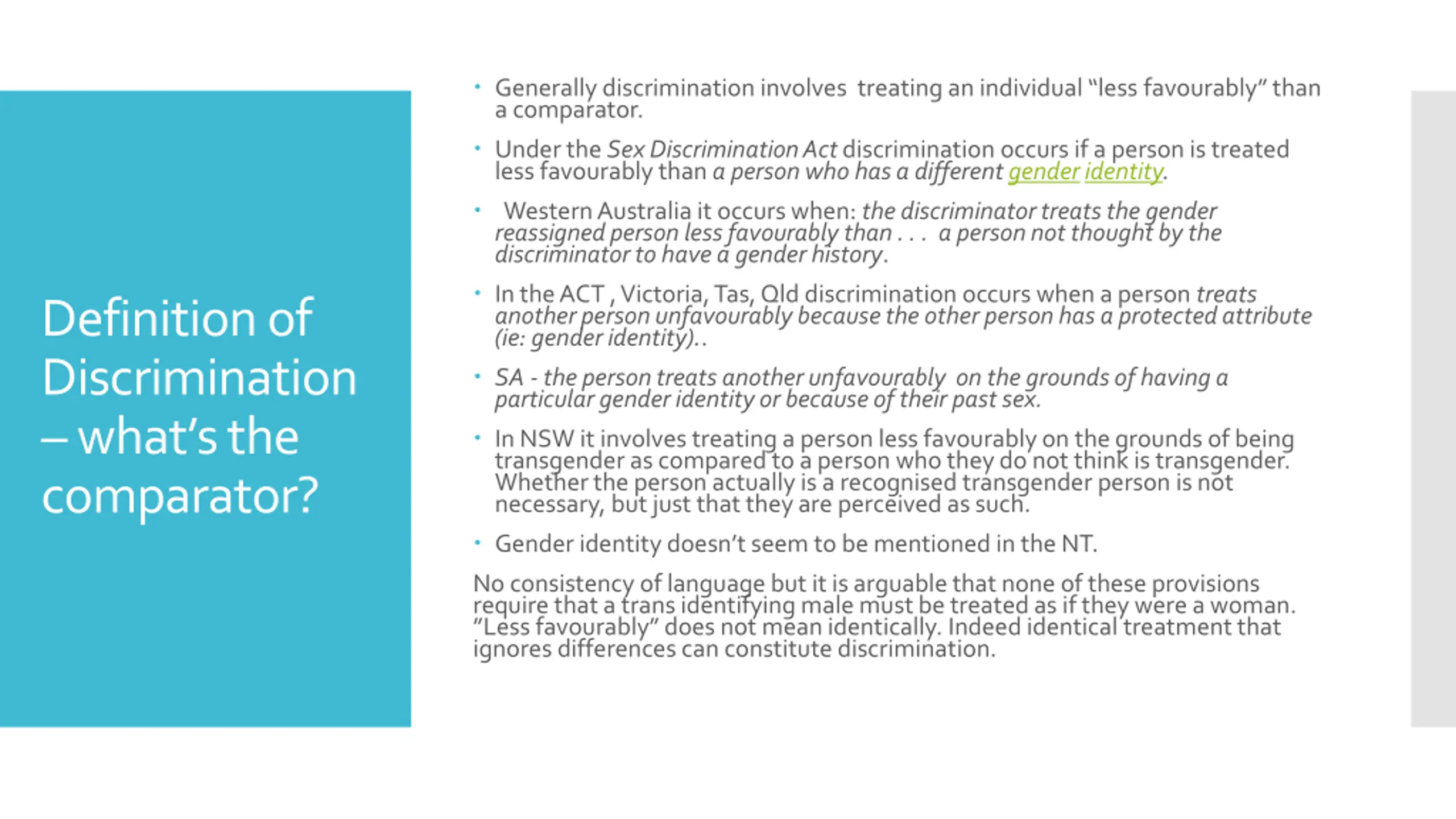 Definition of Discrimination – what's the comparator?

• Generally discrimination involves treating an individual "less favourably" than a comparator.

• Under the Sex Discrimination Act discrimination occurs if a person is treated less favourably than a person who has a different gender identity.

• Western Australia it occurs when: the discriminator treats the gender reassigned person less favourably than . . . a person not thought by the discriminator to have a gender history.

• In the ACT , Victoria, Tas, Qld discrimination occurs when a person treats another person unfavourably because the other person has a protected attribute (ie: gender identity)..

• SA - the person treats another unfavourably on the grounds of having a particular gender identity or because of their past sex.

• In NSW it involves treating a person less favourably on the grounds of being transgender as compared to a person who they do not think is transgender. Whether the person actually is a recognised transgender person is not necessary, but just that they are perceived as such.

• Gender identity doesn't seem to be mentioned in the NT.

No consistency of language but it is arguable that none of these provisions require that a trans identifying male must be treated as if they were a woman. "Less favourably" does not mean identically. Indeed identical treatment that ignores differences can constitute discrimination.